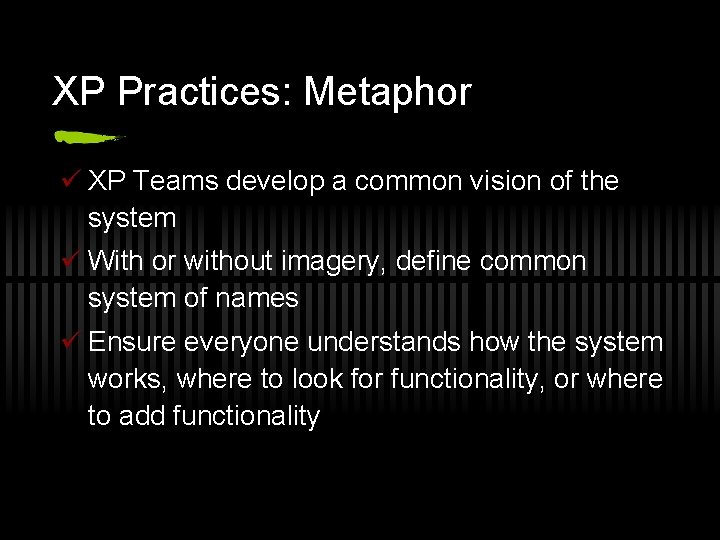 XP Practices: Metaphor

✓ XP Teams develop a common vision of the system

✓ With or without imagery, define common system of names

✓ Ensure everyone understands how the system works, where to look for functionality, or where to add functionality